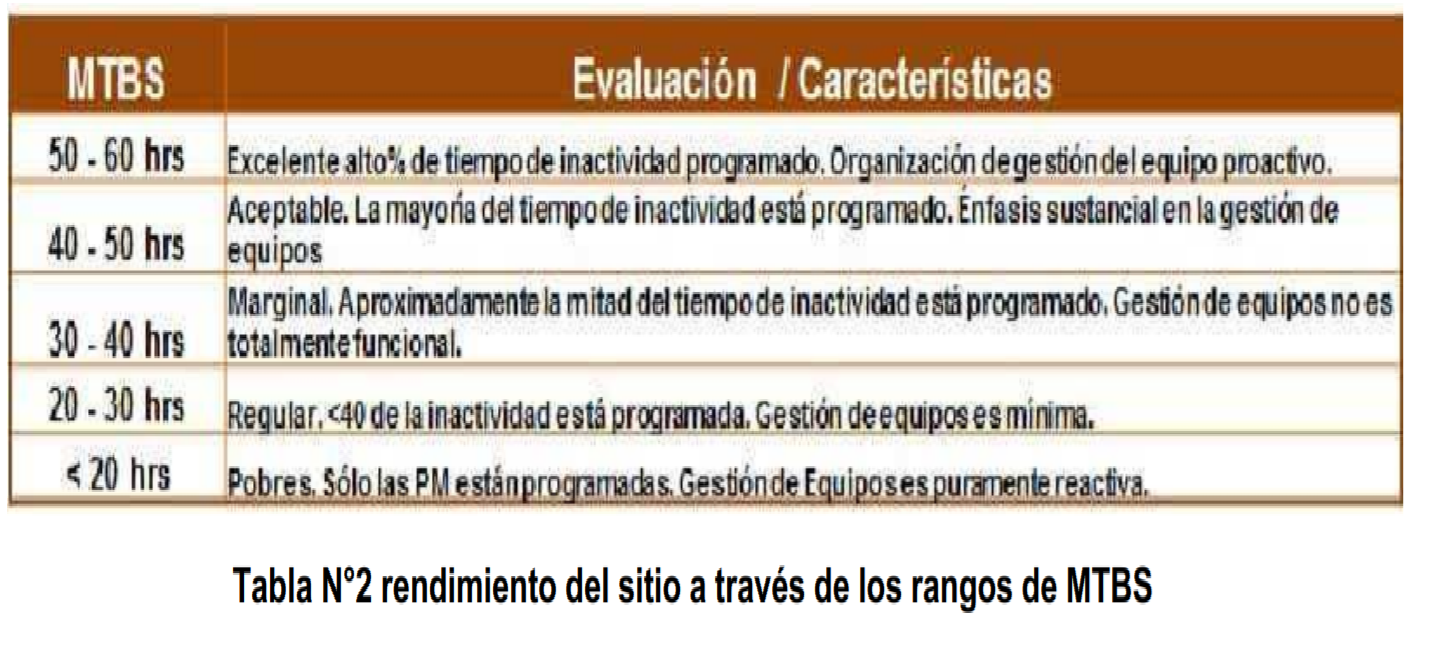 | MTBS | Evaluación / Características |
|---|---|
| 50 - 60 hrs | Excelente alto% de tiempo de inactividad programado. Organización de gestión del equipo proactivo. |
| 40 - 50 hrs | Aceptable. La mayoría del tiempo de inactividad está programado. Énfasis sustancial en la gestión de equipos |
| 30 - 40 hrs | Marginal. Aproximadamente la mitad del tiempo de inactividad está programado. Gestión de equipos no es totalmente funcional. |
| 20 - 30 hrs | Regular. <40 de la inactividad está programada. Gestión de equipos es mínima. |
| < 20 hrs | Pobres. Sólo las PM están programadas. Gestión de Equipos es puramente reactiva. |

Tabla N°2 rendimiento del sitio a través de los rangos de MTBS